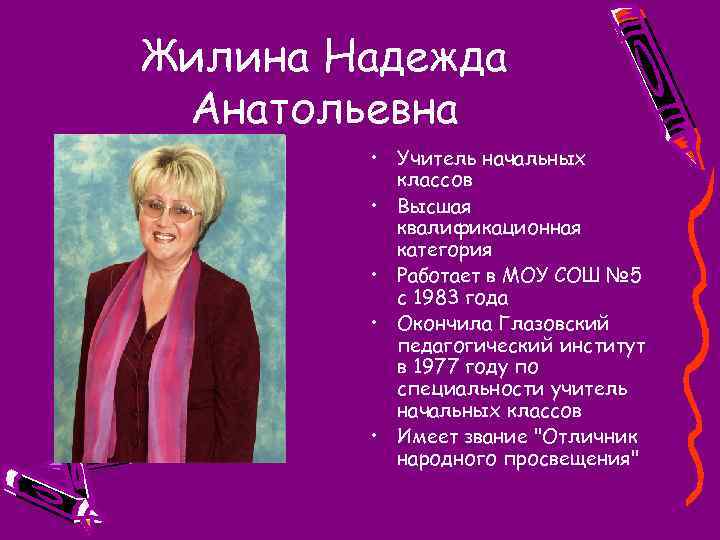 Жилина Надежда Анатольевна

• Учитель начальных классов
• Высшая квалификационная категория
• Работает в МОУ СОШ №5 с 1983 года
• Окончила Глазовский педагогический институт в 1977 году по специальности учитель начальных классов
• Имеет звание "Отличник народного просвещения"